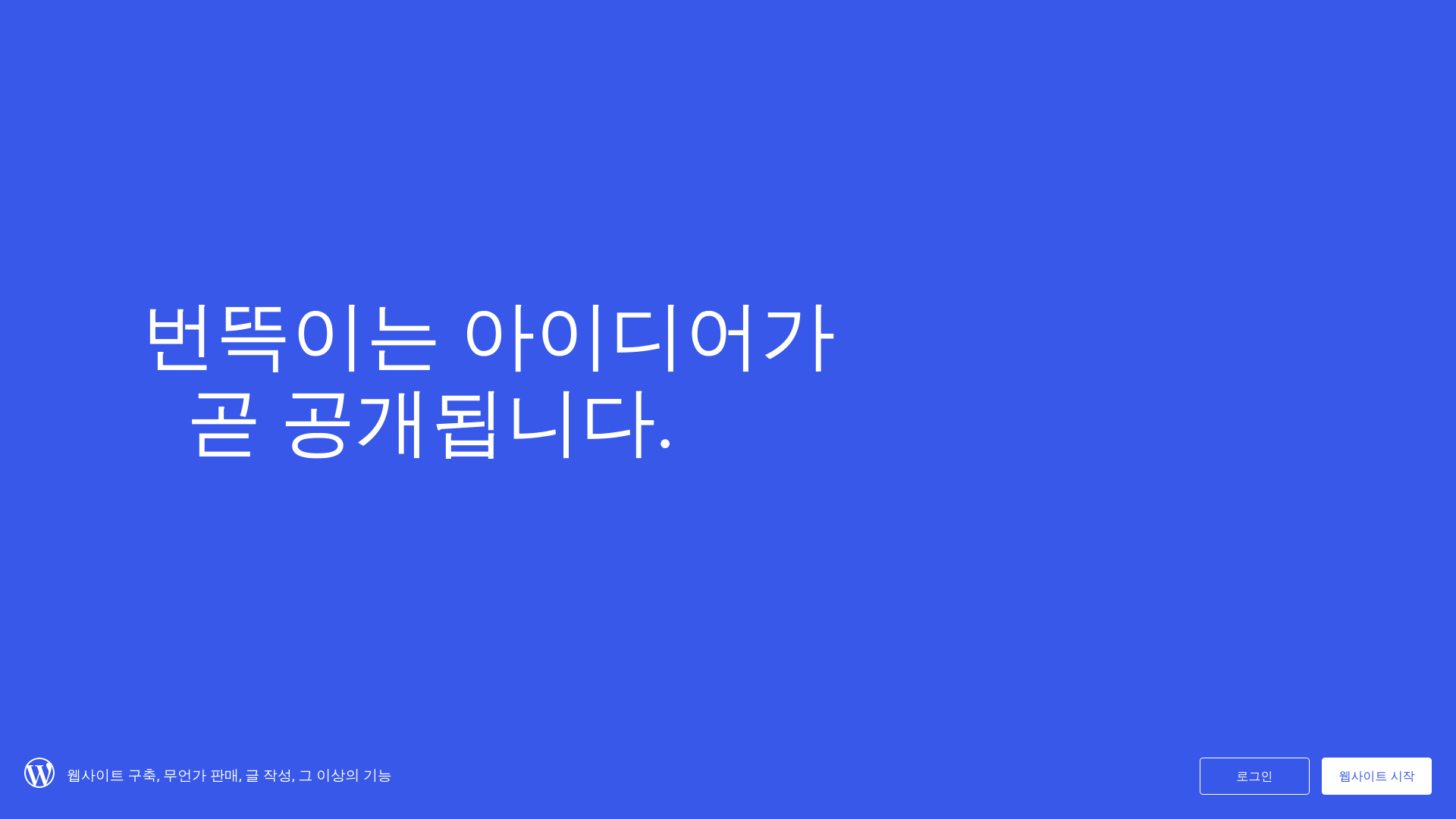 번뜩이는 아이디어가
곧 공개됩니다.

웹사이트 구축, 무언가 판매, 글 작성, 그 이상의 기능

로그인

웹사이트 시작